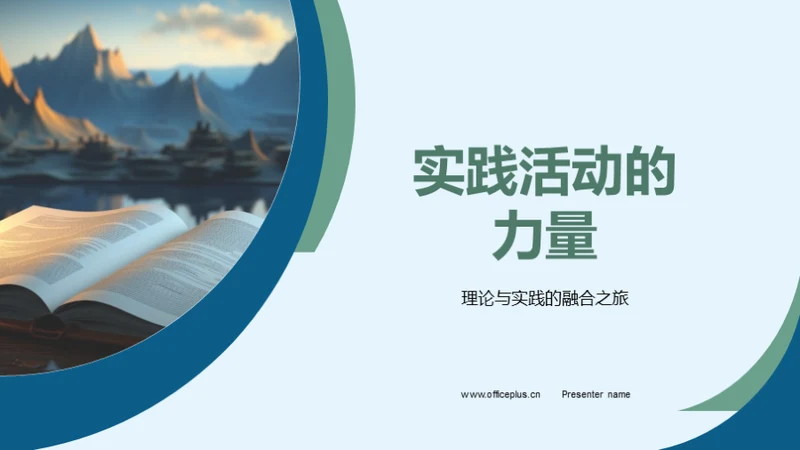 实践活动的力量

理论与实践的融合之旅

www.officeplus.cn Presenter name